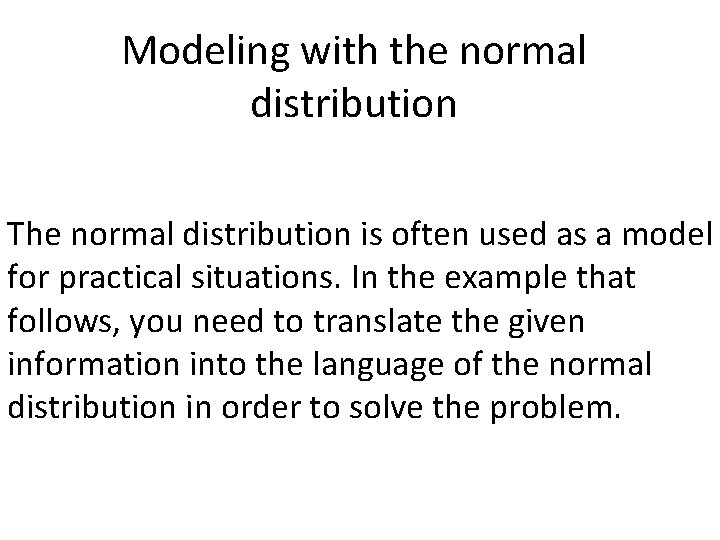 Modeling with the normal distribution

The normal distribution is often used as a model for practical situations. In the example that follows, you need to translate the given information into the language of the normal distribution in order to solve the problem.